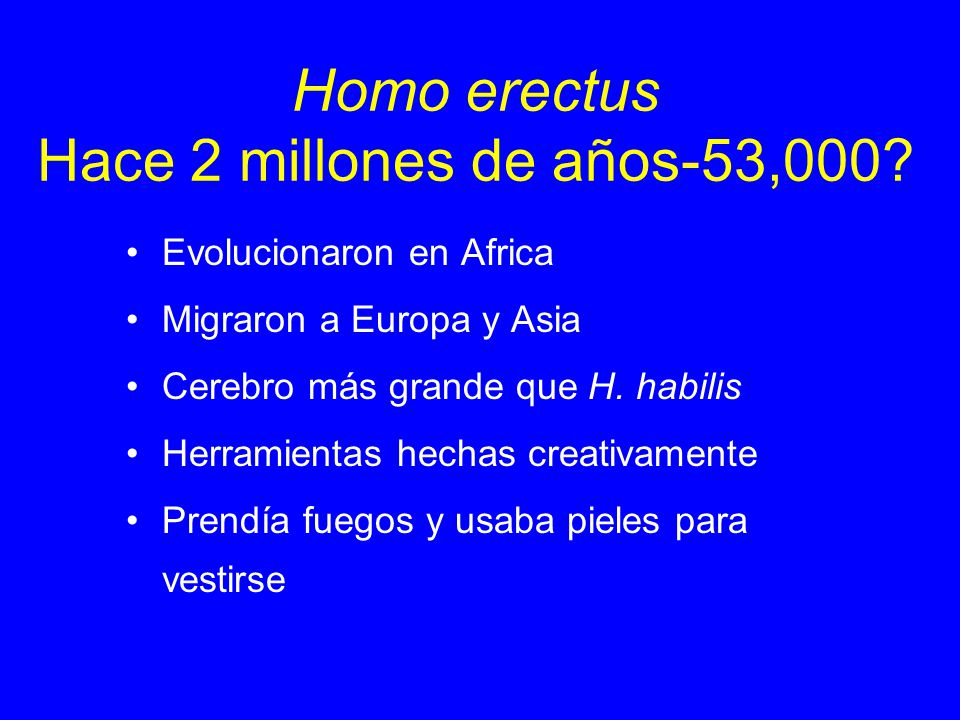 Homo erectus
Hace 2 millones de años-53,000?

• Evolucionaron en Africa
• Migraron a Europa y Asia
• Cerebro más grande que H. habilis
• Herramientas hechas creativamente
• Prendía fuegos y usaba pieles para vestirse